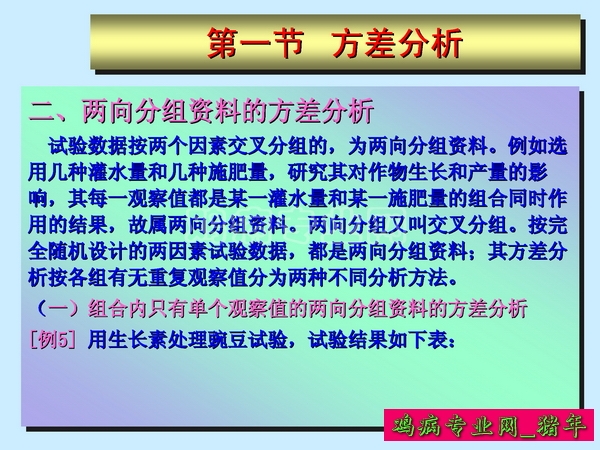 第一节 方差分析

二、两向分组资料的方差分析

试验数据按两个因素交叉分组的，为两向分组资料。例如选用几种灌水量和几种施肥量，研究其对作物生长和产量的影响，其每一观察值都是某一灌水量和某一施肥量的组合同时作用的结果，故属两向分组资料。两向分组又叫交叉分组。按完全随机设计的两因素试验数据，都是两向分组资料；其方差分析按各组有无重复观察值分为两种不同分析方法。

（一）组合内只有单个观察值的两向分组资料的方差分析

[例5] 用生长素处理豌豆试验，试验结果如下表：

鸡病专业网_猪年